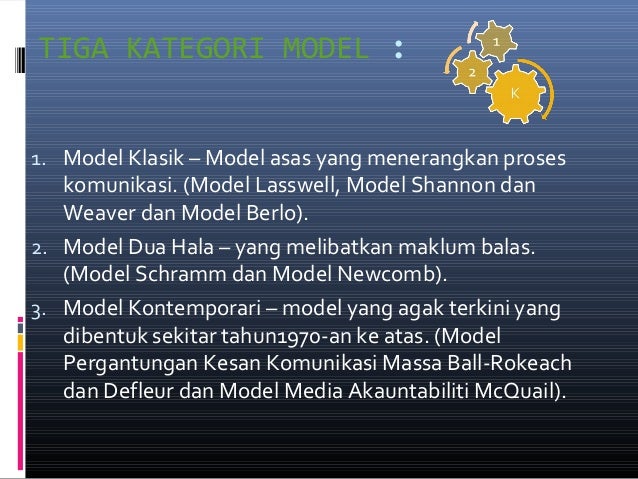 TIGA KATEGORI MODEL :

1

2

K

1. Model Klasik – Model asas yang menerangkan proses komunikasi. (Model Lasswell, Model Shannon dan Weaver dan Model Berlo).
2. Model Dua Hala – yang melibatkan maklum balas. (Model Schramm dan Model Newcomb).
3. Model Kontemporari – model yang agak terkini yang dibentuk sekitar tahun1970-an ke atas. (Model Pergantungan Kesan Komunikasi Massa Ball-Rokeach dan Defleur dan Model Media Akauntabiliti McQuail).